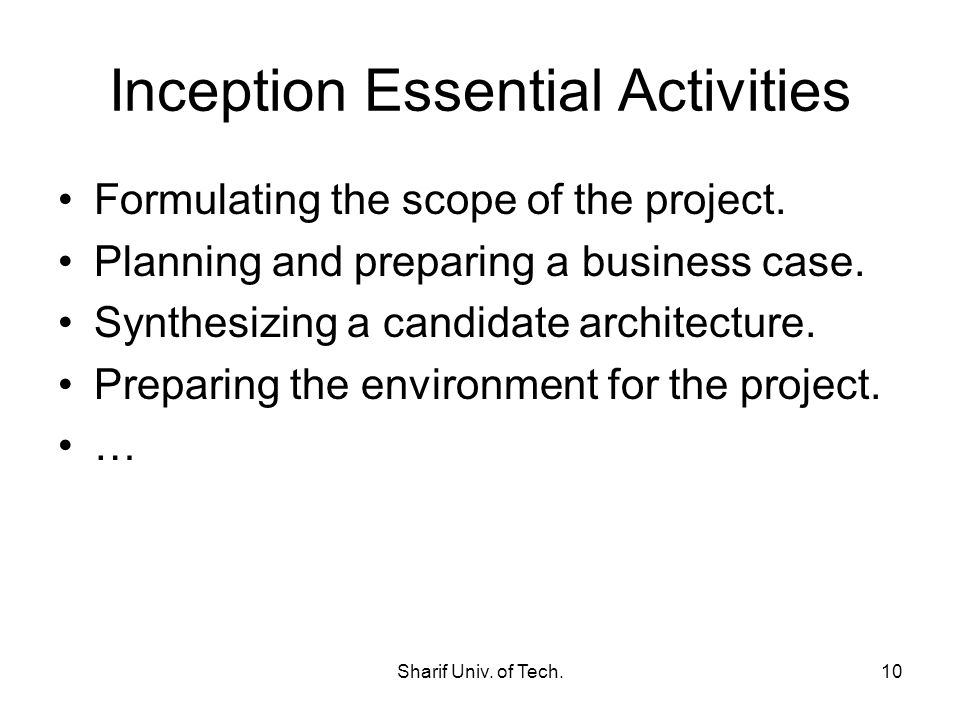 Inception Essential Activities

• Formulating the scope of the project.
• Planning and preparing a business case.
• Synthesizing a candidate architecture.
• Preparing the environment for the project.
• …

Sharif Univ. of Tech.

10